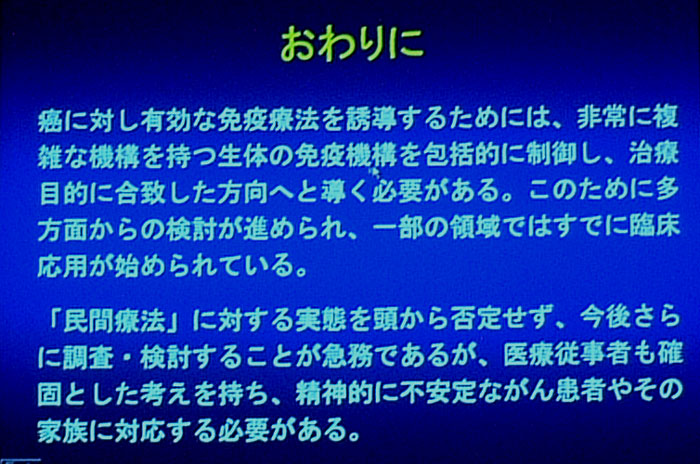 おわりに

癌に対し有効な免疫療法を誘導するためには、非常に複雑な機構を持つ生体の免疫機構を包括的に制御し、治療目的に合致した方向へと導く必要がある。このために多方面からの検討が進められ、一部の領域ではすでに臨床応用が始められている。

「民間療法」に対する実態を頭から否定せず、今後さらに調査・検討することが急務であるが、医療従事者も確固とした考えを持ち、精神的に不安定ながん患者やその家族に対応する必要がある。